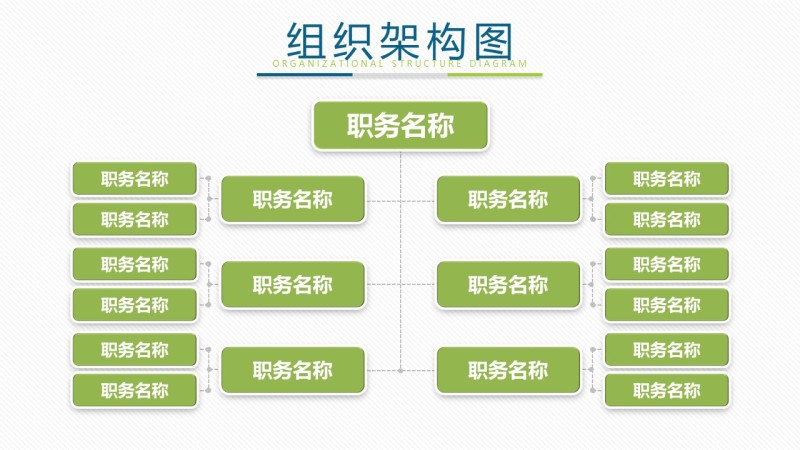 组织架构图
ORGANIZATIONAL STRUCTURE DIAGRAM

职务名称

职务名称
职务名称
职务名称

职务名称
职务名称
职务名称

职务名称
职务名称
职务名称

职务名称
职务名称
职务名称

职务名称
职务名称
职务名称

职务名称
职务名称
职务名称